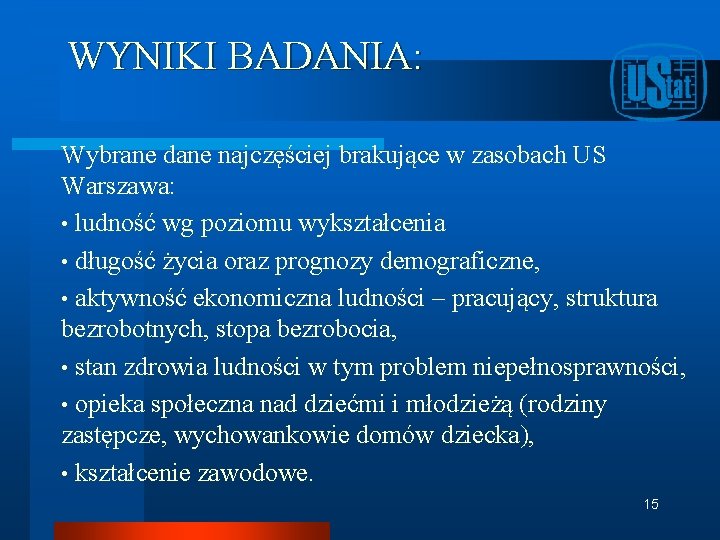 WYNIKI BADANIA:

UStat

Wybrane dane najczęściej brakujące w zasobach US Warszawa:

• ludność wg poziomu wykształcenia

• długość życia oraz prognozy demograficzne,

• aktywność ekonomiczna ludności – pracujący, struktura bezrobotnych, stopa bezrobocia,

• stan zdrowia ludności w tym problem niepełnosprawności,

• opieka społeczna nad dziećmi i młodzieżą (rodziny zastępcze, wychowankowie domów dziecka),

• kształcenie zawodowe.

15